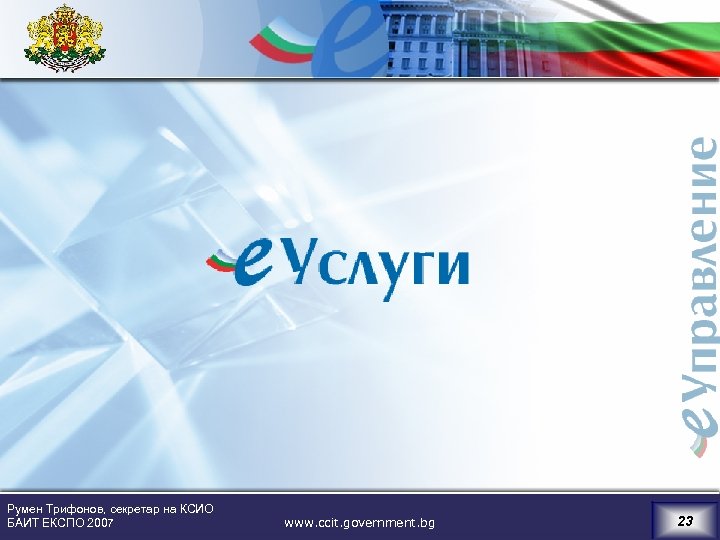 eУслуги

eУправление

Румен Трифонов, секретар на КСИО
БАИТ ЕКСПО 2007

www.ccit.government.bg

23